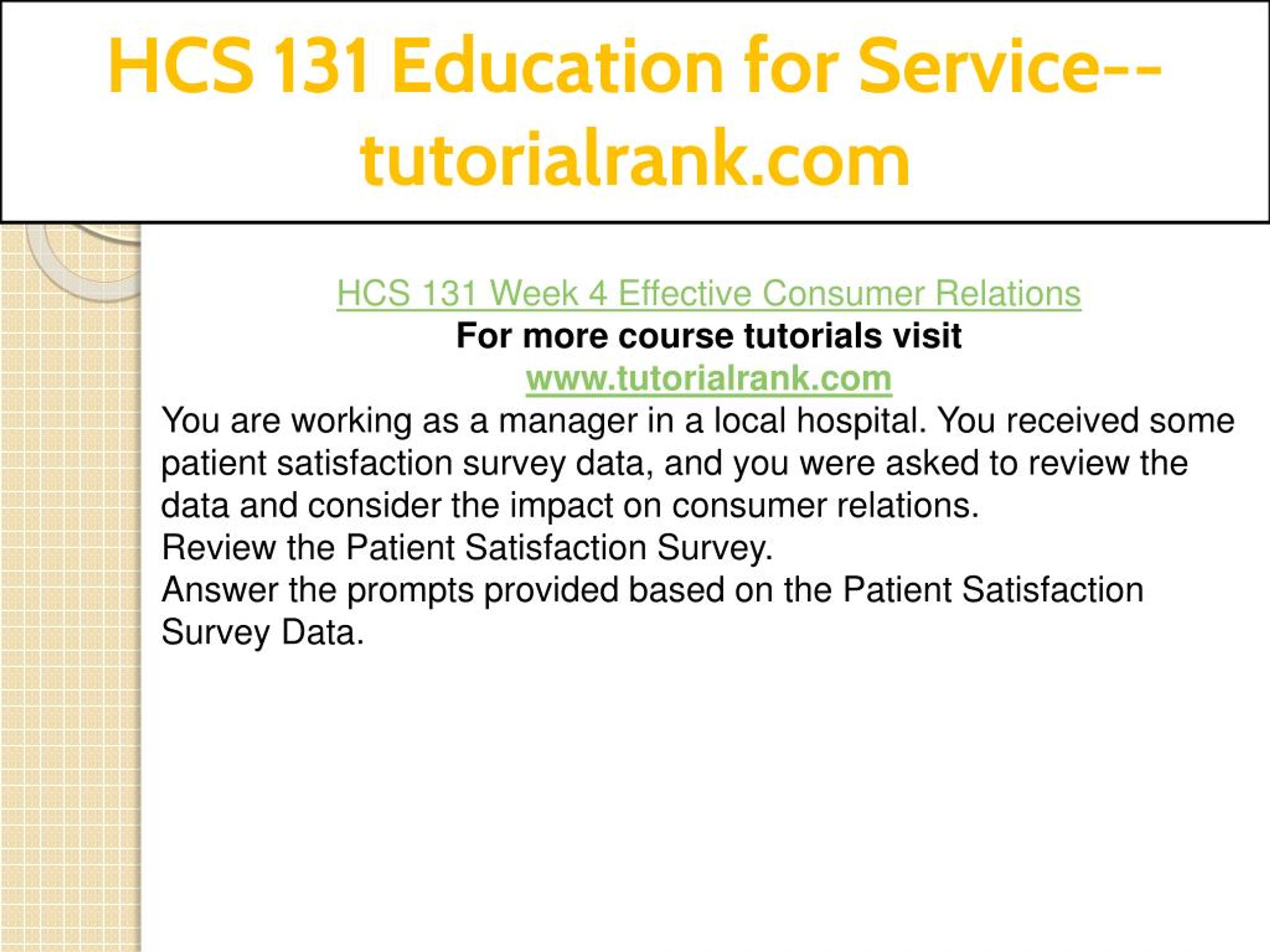 HCS 131 Education for Service--tutorialrank.com

HCS 131 Week 4 Effective Consumer Relations
For more course tutorials visit
www.tutorialrank.com
You are working as a manager in a local hospital. You received some patient satisfaction survey data, and you were asked to review the data and consider the impact on consumer relations.
Review the Patient Satisfaction Survey.
Answer the prompts provided based on the Patient Satisfaction Survey Data.